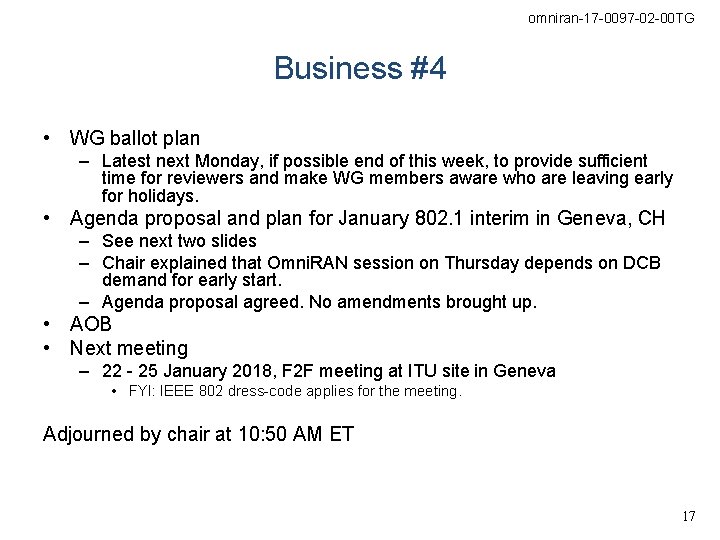 omniran-17-0097-02-00TG

Business #4

• WG ballot plan
 – Latest next Monday, if possible end of this week, to provide sufficient time for reviewers and make WG members aware who are leaving early for holidays.
• Agenda proposal and plan for January 802.1 interim in Geneva, CH
 – See next two slides
 – Chair explained that OmniRAN session on Thursday depends on DCB demand for early start.
 – Agenda proposal agreed. No amendments brought up.
• AOB
• Next meeting
 – 22 - 25 January 2018, F2F meeting at ITU site in Geneva
  • FYI: IEEE 802 dress-code applies for the meeting.

Adjourned by chair at 10:50 AM ET

17